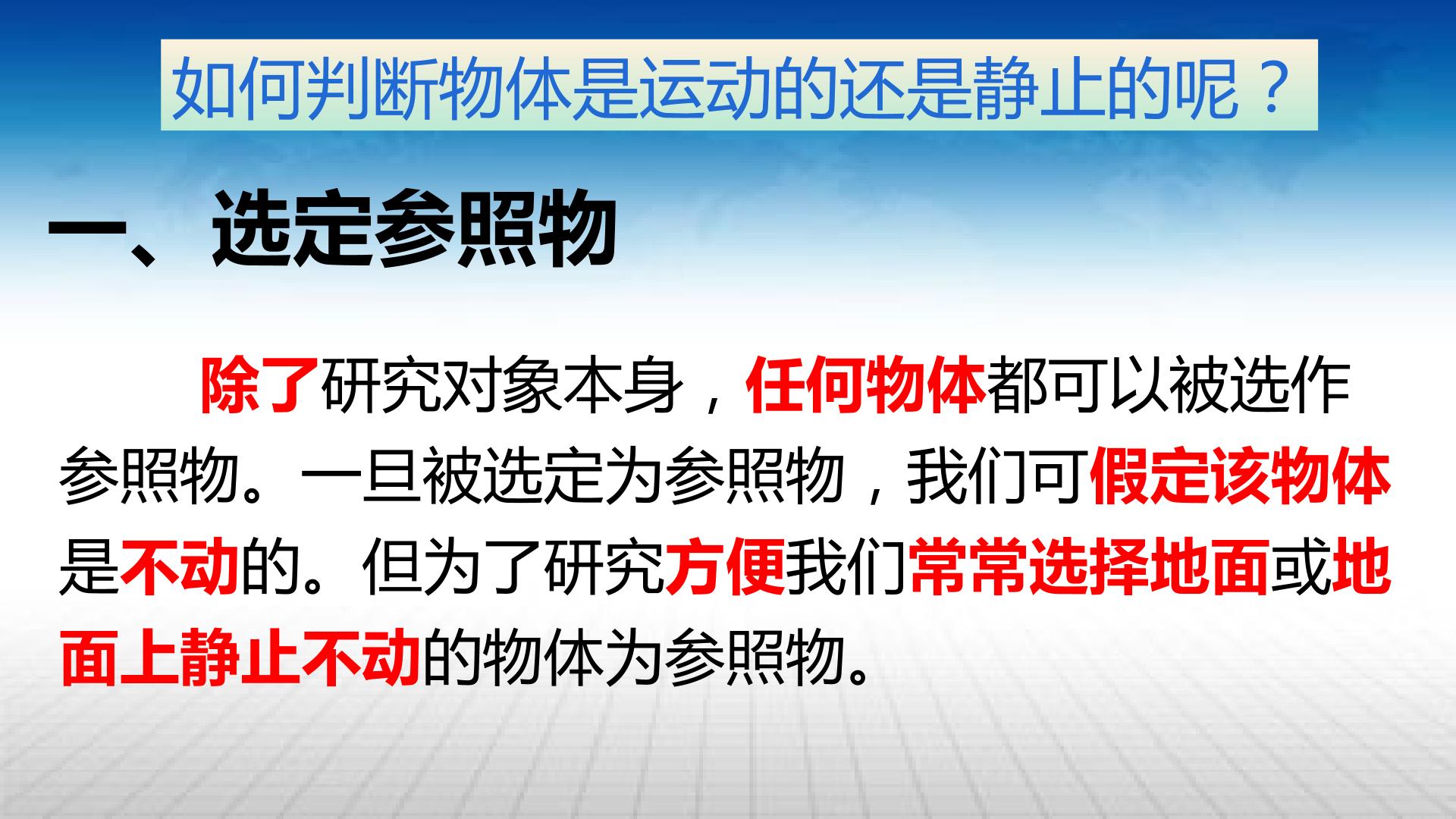 如何判断物体是运动的还是静止的呢？

一、选定参照物

除了研究对象本身，任何物体都可以被选作参照物。一旦被选定为参照物，我们可假定该物体是不动的。但为了研究方便我们常常选择地面或地面上静止不动的物体为参照物。